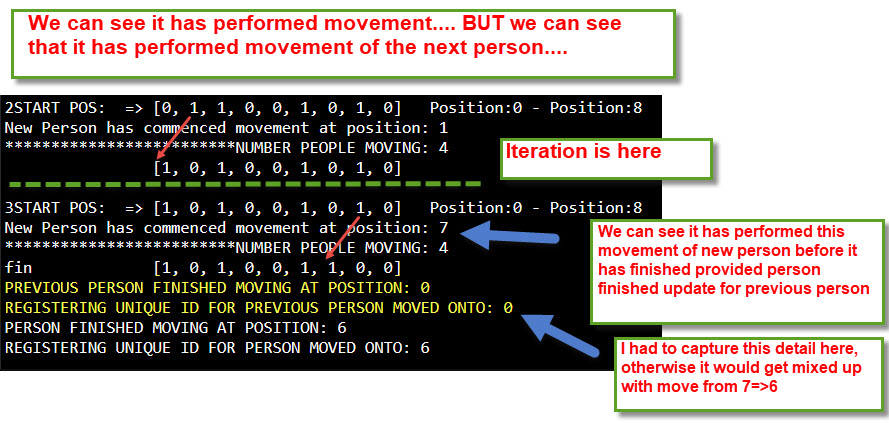 We can see it has performed movement.... BUT we can see that it has performed movement of the next person....

2START POS:  => [0, 1, 1, 0, 0, 1, 0, 1, 0]   Position:0 - Position:8
New Person has commenced movement at position: 1
************************NUMBER PEOPLE MOVING: 4
                [1, 0, 1, 0, 0, 1, 0, 1, 0]

Iteration is here

3START POS:  => [1, 0, 1, 0, 0, 1, 0, 1, 0]   Position:0 - Position:8
New Person has commenced movement at position: 7
************************NUMBER PEOPLE MOVING: 4
fin             [1, 0, 1, 0, 0, 1, 1, 0, 0]
PREVIOUS PERSON FINISHED MOVING AT POSITION: 0
REGISTERING UNIQUE ID FOR PREVIOUS PERSON MOVED ONTO: 0
PERSON FINISHED MOVING AT POSITION: 6
REGISTERING UNIQUE ID FOR PERSON MOVED ONTO: 6

We can see it has performed this movement of new person before it has finished provided person finished update for previous person

I had to capture this detail here, otherwise it would get mixed up with move from 7=>6